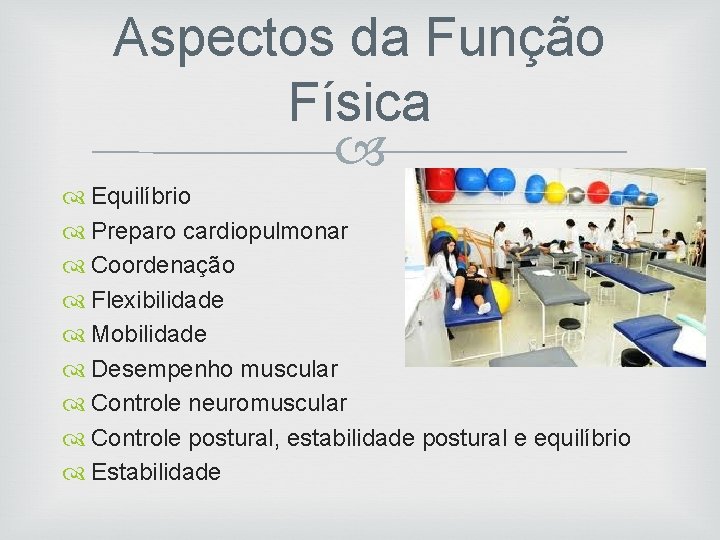 Aspectos da Função Física

Equilíbrio
Preparo cardiopulmonar
Coordenação
Flexibilidade
Mobilidade
Desempenho muscular
Controle neuromuscular
Controle postural, estabilidade postural e equilíbrio
Estabilidade